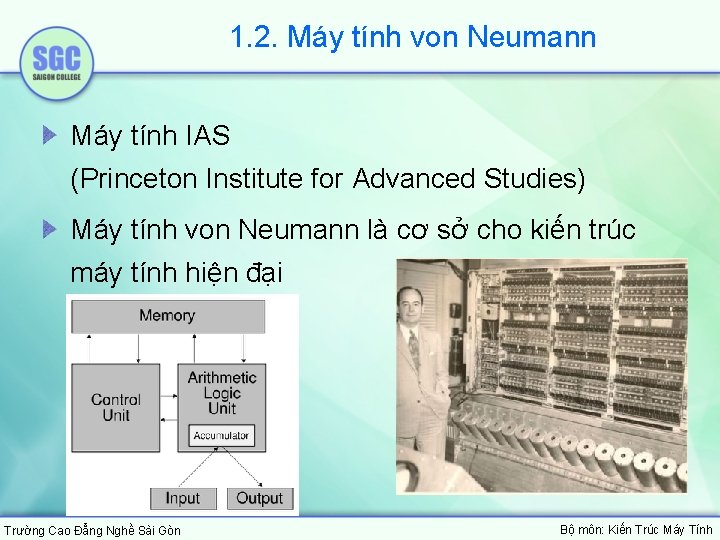 SGC
SAIGON COLLEGE

1.2. Máy tính von Neumann

Máy tính IAS
(Princeton Institute for Advanced Studies)

Máy tính von Neumann là cơ sở cho kiến trúc máy tính hiện đại

Memory

Control Unit

Arithmetic Logic Unit

Accumulator

Input

Output

Trường Cao Đẳng Nghề Sài Gòn

Bộ môn: Kiến Trúc Máy Tính